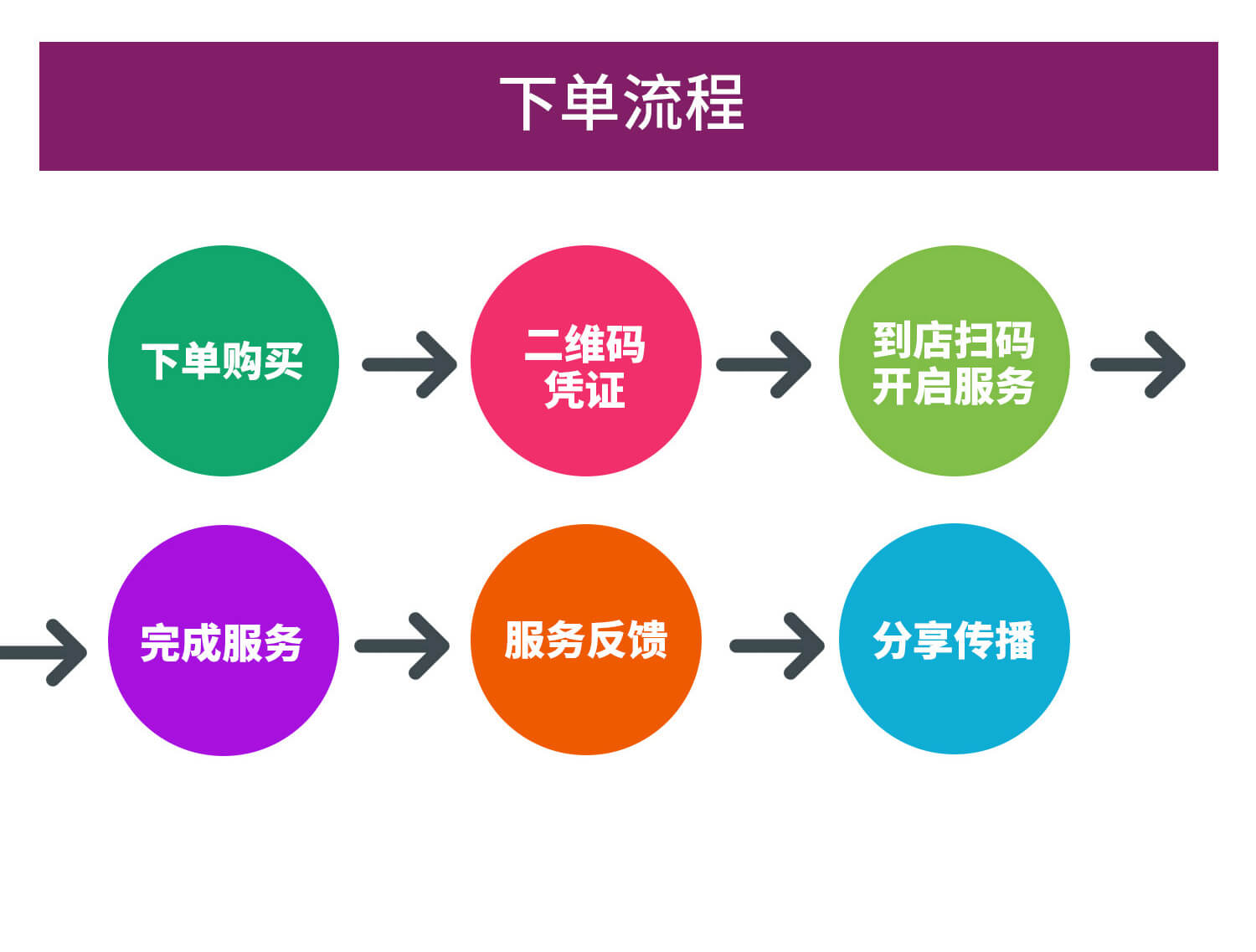 下单流程

下单购买

二维码凭证

到店扫码开启服务

完成服务

服务反馈

分享传播